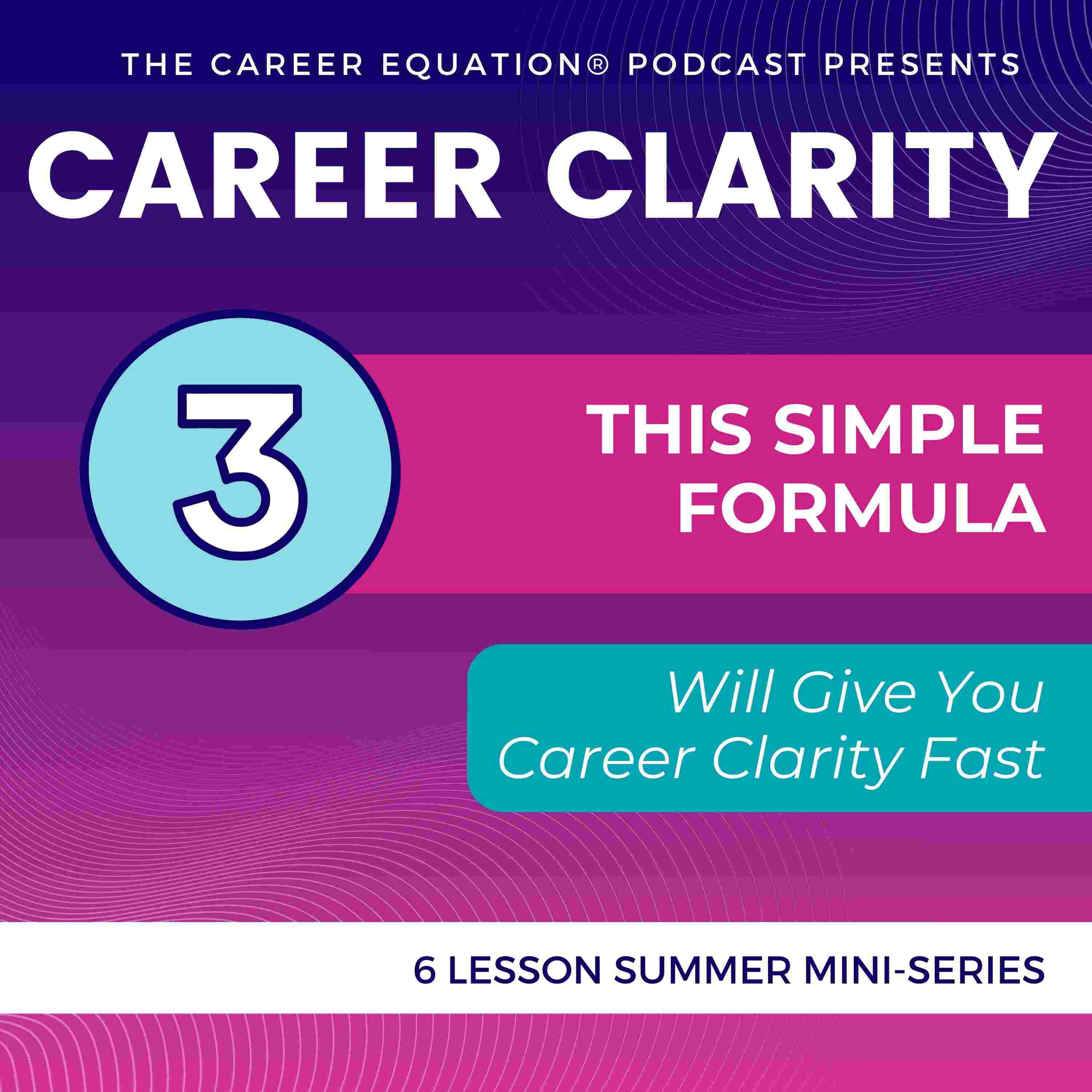 THE CAREER EQUATION® PODCAST PRESENTS

CAREER CLARITY

3

THIS SIMPLE FORMULA

Will Give You Career Clarity Fast

6 LESSON SUMMER MINI-SERIES